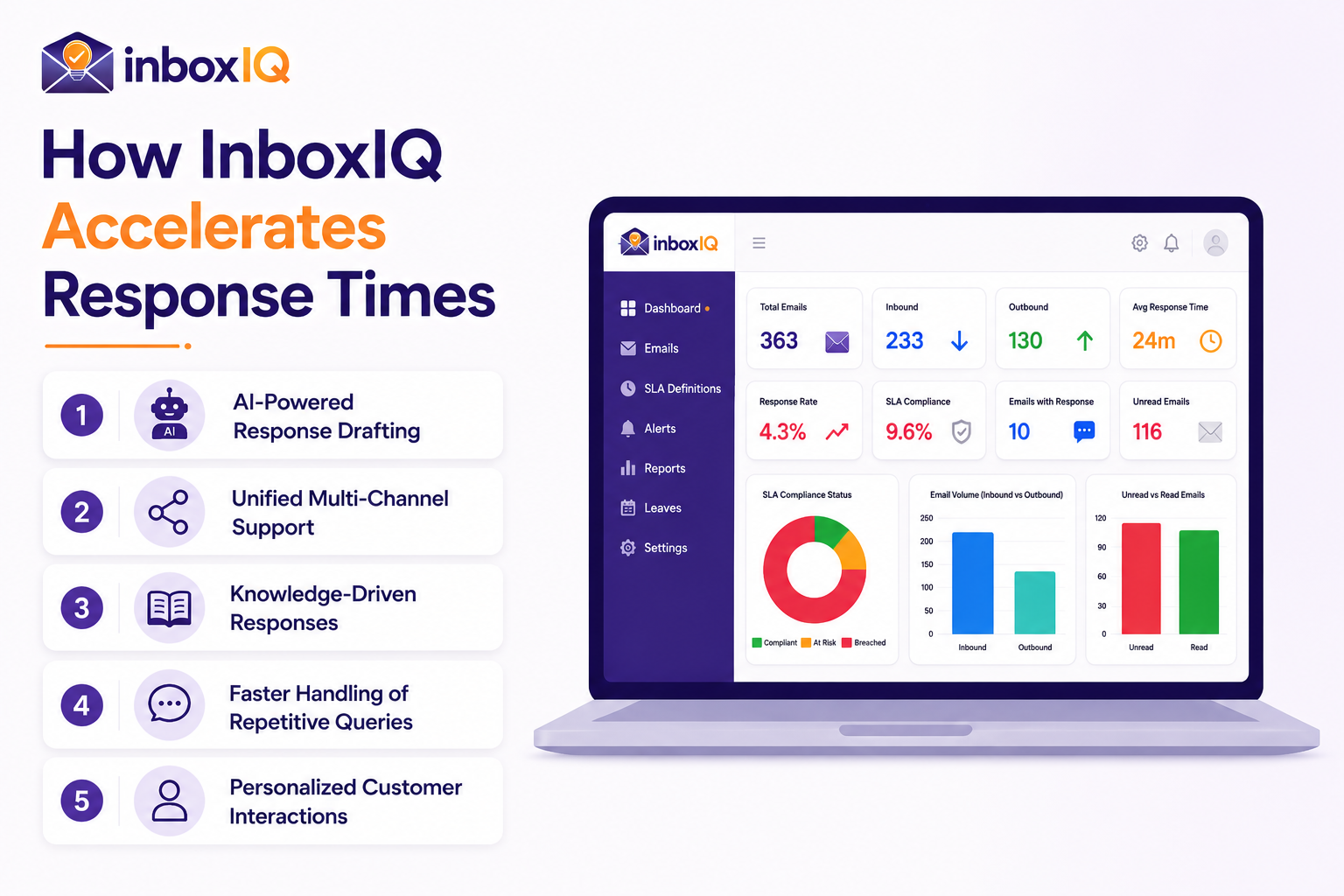 inboxIQ

How InboxIQ Accelerates Response Times

1 AI AI-Powered Response Drafting

2 Unified Multi-Channel Support

3 Knowledge-Driven Responses

4 Faster Handling of Repetitive Queries

5 Personalized Customer Interactions

inboxIQ

Dashboard
Emails
SLA Definitions
Alerts
Reports
Leaves
Settings

Total Emails 363
Inbound 233
Outbound 130
Avg Response Time 24m
Response Rate 4.3%
SLA Compliance 9.6%
Emails with Response 10
Unread Emails 116

SLA Compliance Status
Compliant At Risk Breached

Email Volume (Inbound vs Outbound)
250
200
150
100
50
0
Inbound Outbound

Unread vs Read Emails
120
90
60
30
0
Unread Read